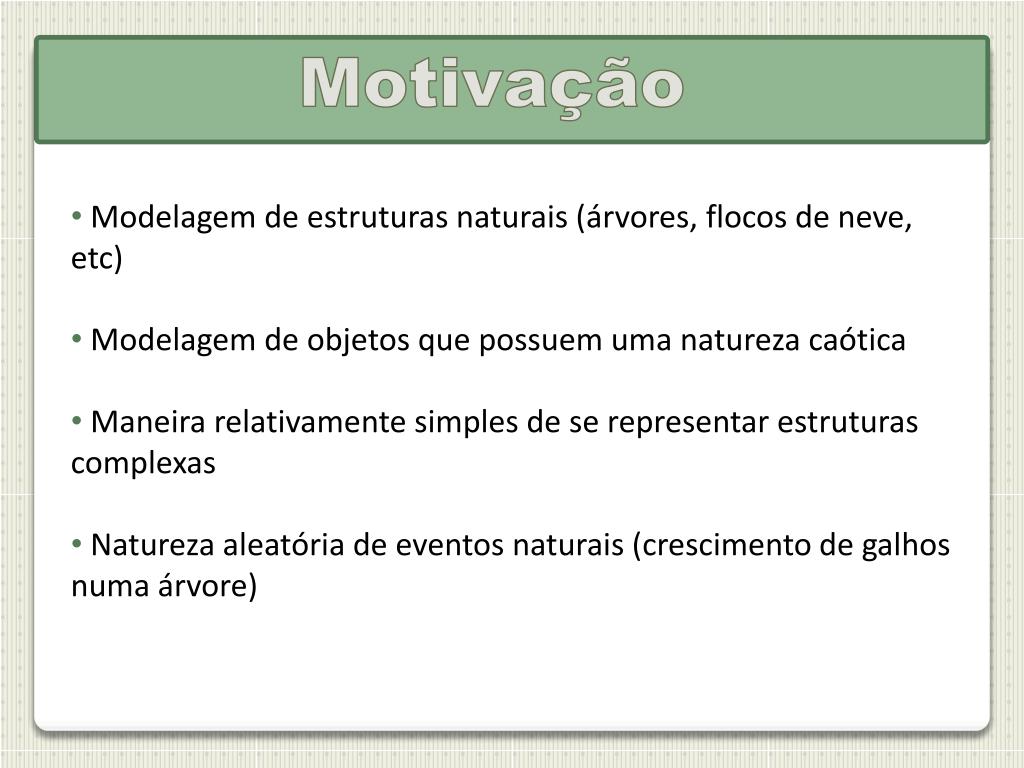 Motivação

• Modelagem de estruturas naturais (árvores, flocos de neve, etc)

• Modelagem de objetos que possuem uma natureza caótica

• Maneira relativamente simples de se representar estruturas complexas

• Natureza aleatória de eventos naturais (crescimento de galhos numa árvore)